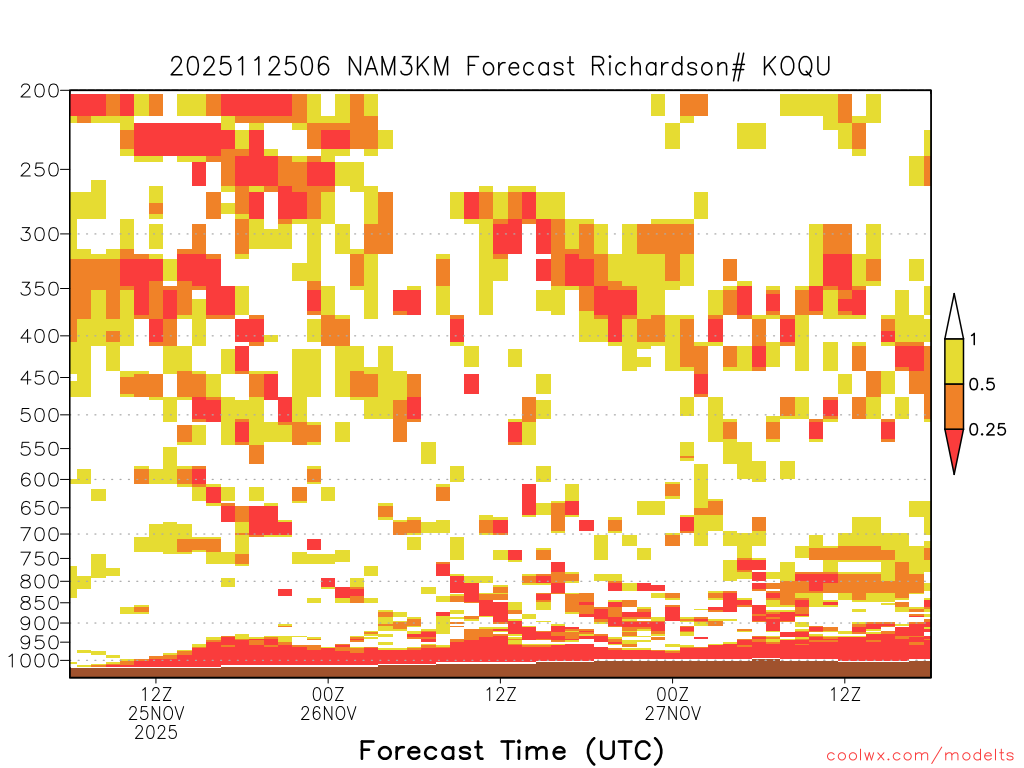 2025112506 NAM3KM Forecast Richardson# KOQU

200
250
300
350
400
450
500
550
600
650
700
750
800
850
900
950
1000

1
0.5
0.25

12Z
25NOV
2025
00Z
26NOV
12Z
00Z
27NOV
12Z

Forecast Time (UTC)

coolwx.com/modelts